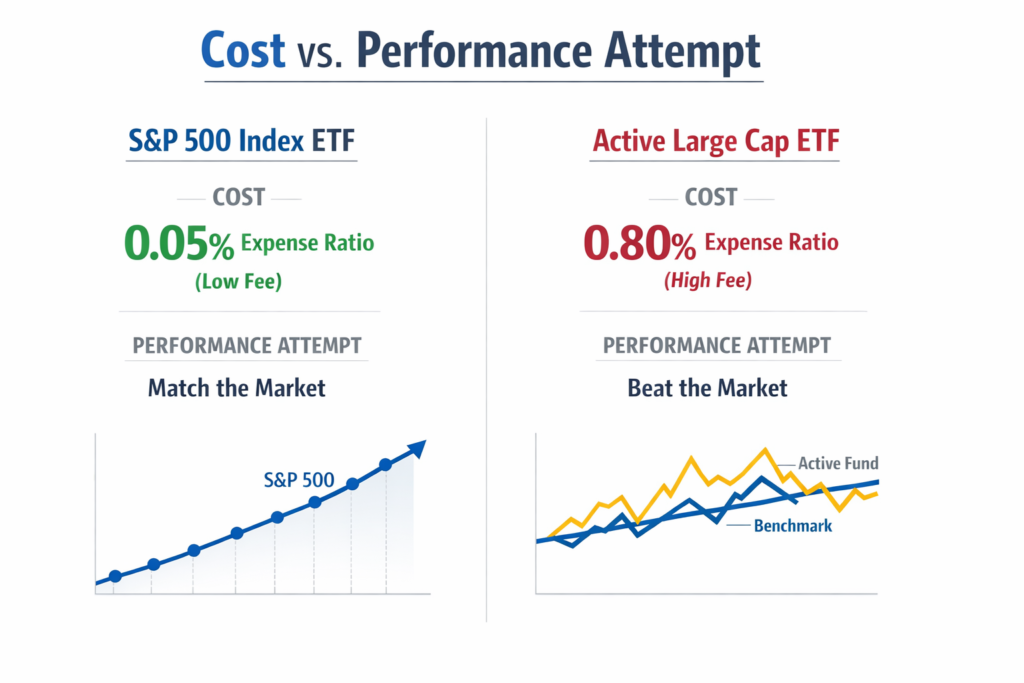 Cost vs. Performance Attempt

S&P 500 Index ETF

COST

0.05% Expense Ratio

(Low Fee)

PERFORMANCE ATTEMPT

Match the Market

S&P 500

Active Large Cap ETF

COST

0.80% Expense Ratio

(High Fee)

PERFORMANCE ATTEMPT

Beat the Market

Active Fund

Benchmark